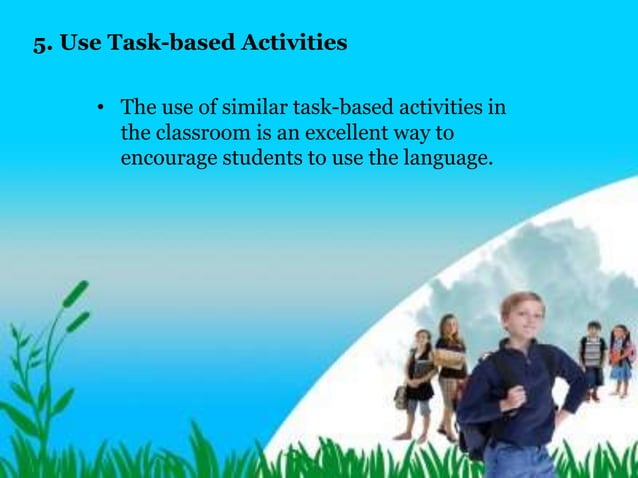 5. Use Task-based Activities

• The use of similar task-based activities in the classroom is an excellent way to encourage students to use the language.